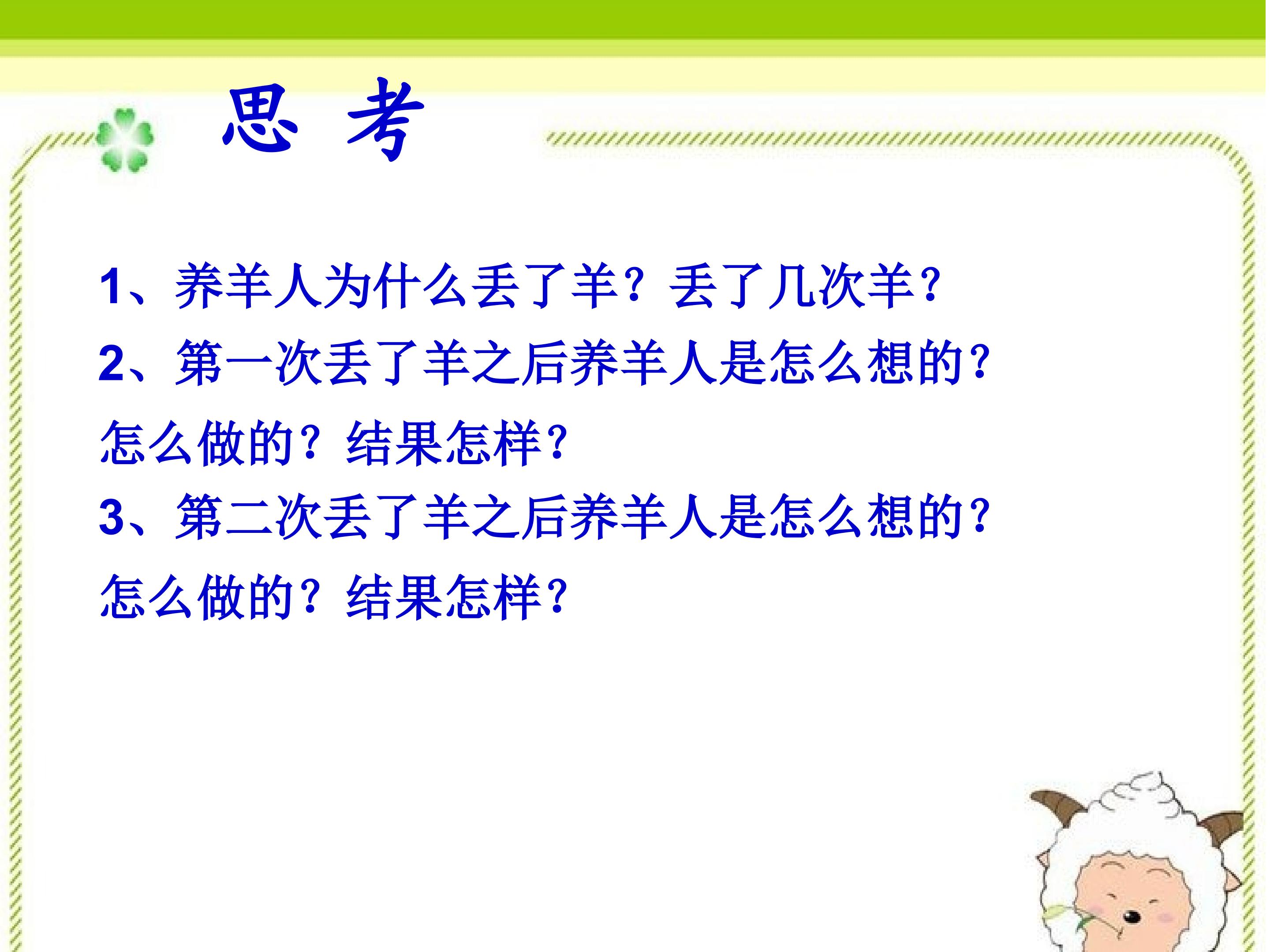 思 考

1、养羊人为什么丢了羊？丢了几次羊？

2、第一次丢了羊之后养羊人是怎么想的？怎么做的？结果怎样？

3、第二次丢了羊之后养羊人是怎么想的？怎么做的？结果怎样？